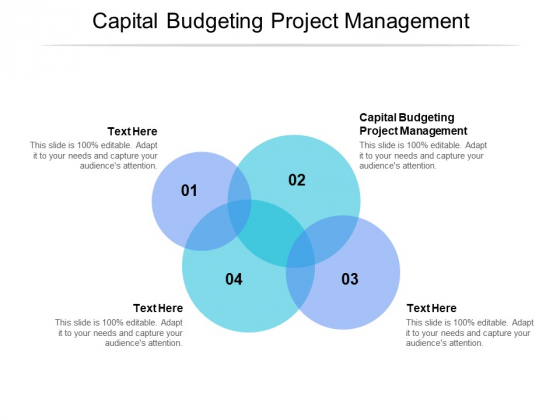 Capital Budgeting Project Management

Text Here
This slide is 100% editable. Adapt it to your needs and capture your audience's attention.

Capital Budgeting Project Management
This slide is 100% editable. Adapt it to your needs and capture your audience's attention.

01

02

04

03

Text Here
This slide is 100% editable. Adapt it to your needs and capture your audience's attention.

Text Here
This slide is 100% editable. Adapt it to your needs and capture your audience's attention.